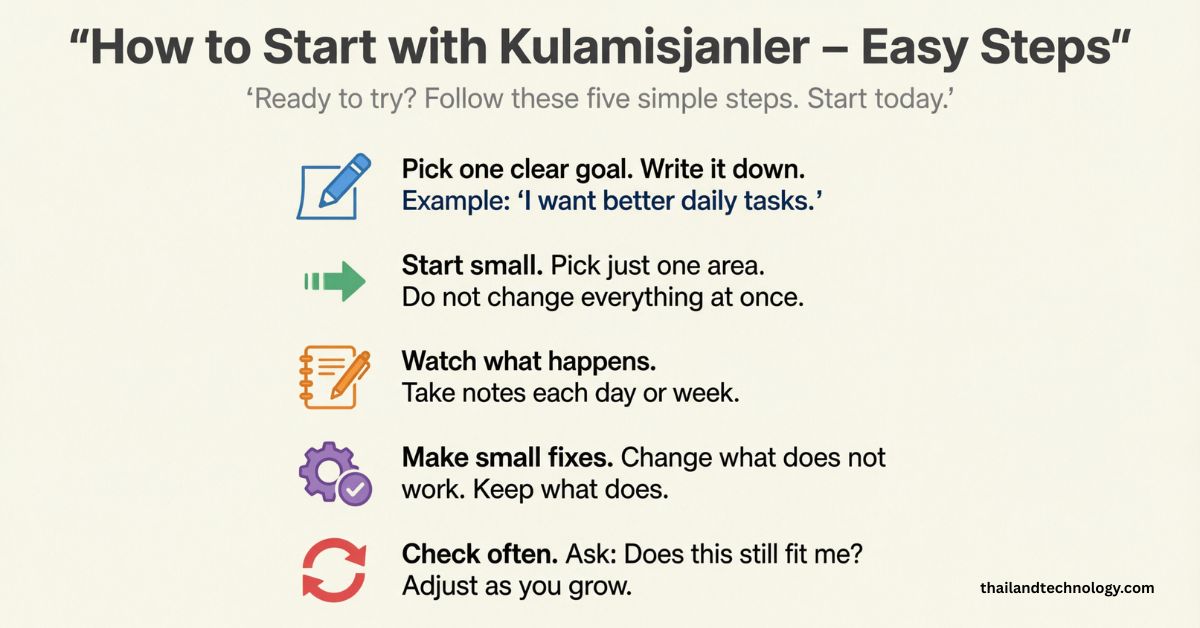 “How to Start with Kulamisjanler – Easy Steps“

‘Ready to try? Follow these five simple steps. Start today.’

Pick one clear goal. Write it down.
Example: ‘I want better daily tasks.’

Start small. Pick just one area.
Do not change everything at once.

Watch what happens.
Take notes each day or week.

Make small fixes. Change what does not work. Keep what does.

Check often. Ask: Does this still fit me?
Adjust as you grow.

thailandtechnology.com